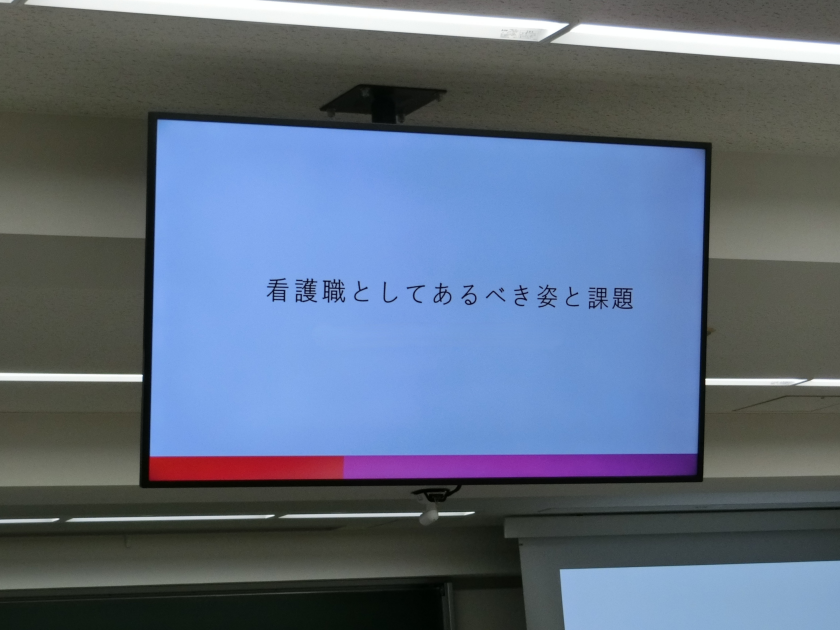 看護職としてあるべき姿と課題